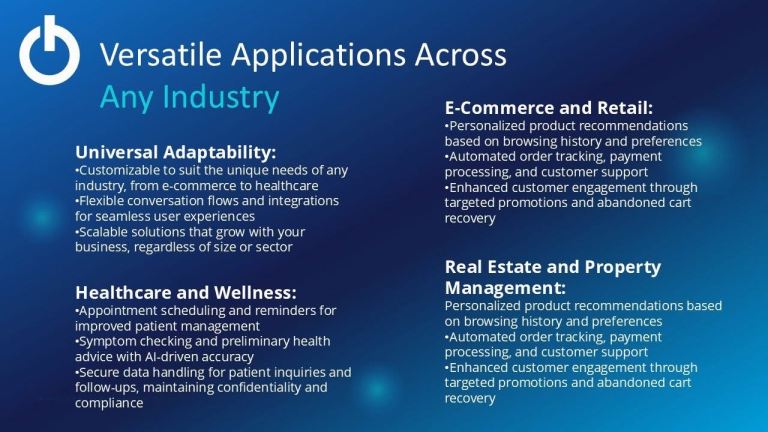 Versatile Applications Across Any Industry

Universal Adaptability:
•Customizable to suit the unique needs of any industry, from e-commerce to healthcare
•Flexible conversation flows and integrations for seamless user experiences
•Scalable solutions that grow with your business, regardless of size or sector

Healthcare and Wellness:
•Appointment scheduling and reminders for improved patient management
•Symptom checking and preliminary health advice with AI-driven accuracy
•Secure data handling for patient inquiries and follow-ups, maintaining confidentiality and compliance

E-Commerce and Retail:
•Personalized product recommendations based on browsing history and preferences
•Automated order tracking, payment processing, and customer support
•Enhanced customer engagement through targeted promotions and abandoned cart recovery

Real Estate and Property Management:
Personalized product recommendations based on browsing history and preferences
•Automated order tracking, payment processing, and customer support
•Enhanced customer engagement through targeted promotions and abandoned cart recovery